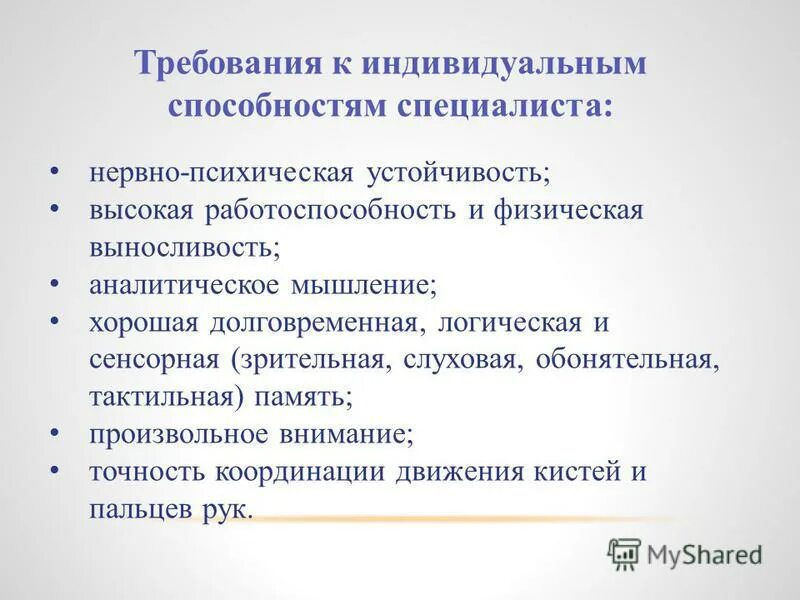 Требования к индивидуальным способностям специалиста:

• нервно-психическая устойчивость;
• высокая работоспособность и физическая выносливость;
• аналитическое мышление;
• хорошая долговременная, логическая и сенсорная (зрительная, слуховая, обонятельная, тактильная) память;
• произвольное внимание;
• точность координации движения кистей и пальцев рук.

MyShared